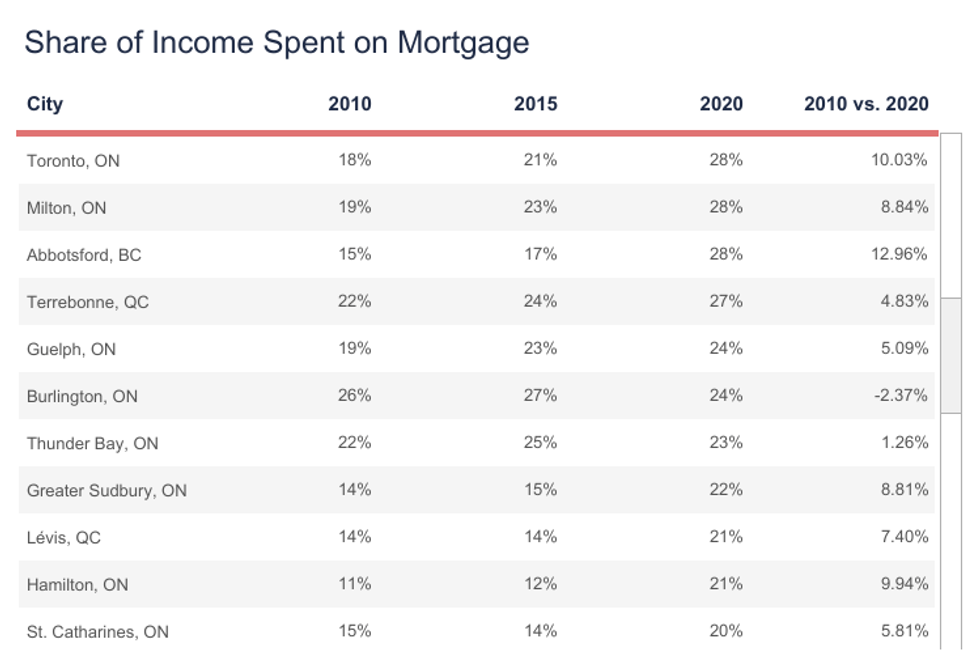 Share of Income Spent on Mortgage

| City | 2010 | 2015 | 2020 | 2010 vs. 2020 |
|---|---|---|---|---|
| Toronto, ON | 18% | 21% | 28% | 10.03% |
| Milton, ON | 19% | 23% | 28% | 8.84% |
| Abbotsford, BC | 15% | 17% | 28% | 12.96% |
| Terrebonne, QC | 22% | 24% | 27% | 4.83% |
| Guelph, ON | 19% | 23% | 24% | 5.09% |
| Burlington, ON | 26% | 27% | 24% | -2.37% |
| Thunder Bay, ON | 22% | 25% | 23% | 1.26% |
| Greater Sudbury, ON | 14% | 15% | 22% | 8.81% |
| Lévis, QC | 14% | 14% | 21% | 7.40% |
| Hamilton, ON | 11% | 12% | 21% | 9.94% |
| St. Catharines, ON | 15% | 14% | 20% | 5.81% |